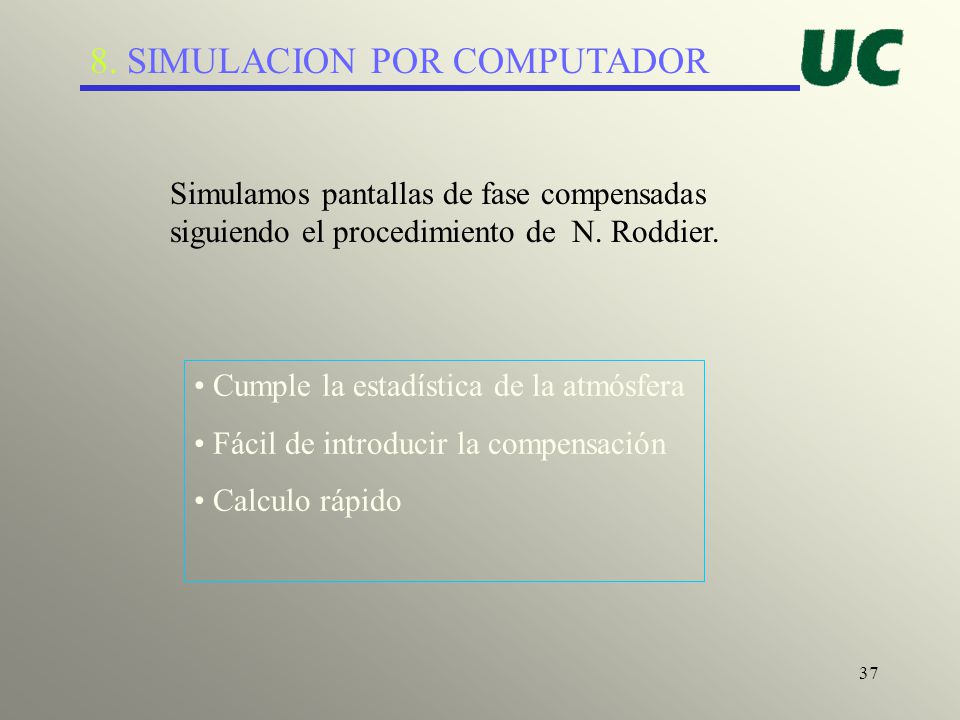 8. SIMULACION POR COMPUTADOR

UC

Simulamos pantallas de fase compensadas siguiendo el procedimiento de N. Roddier.

• Cumple la estadística de la atmósfera
• Fácil de introducir la compensación
• Calculo rápido

37